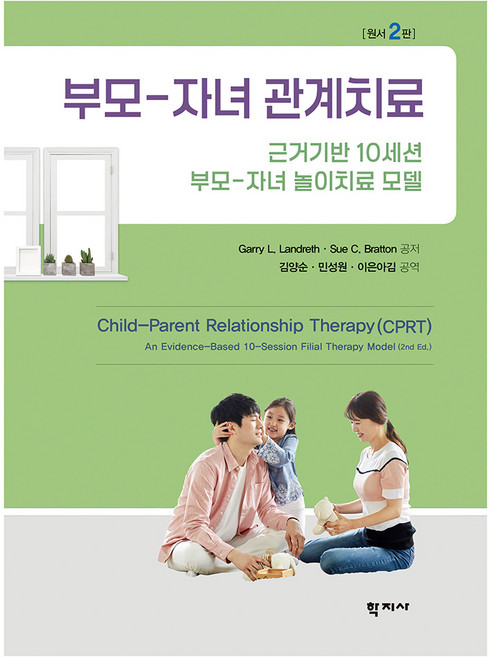 [원서 2판]

부모-자녀 관계치료

근거기반 10세션
부모-자녀 놀이치료 모델

Garry L. Landreth · Sue C. Bratton 공저
김양순 · 민성원 · 이은아김 공역

Child-Parent Relationship Therapy (CPRT)
An Evidence-Based 10-Session Filial Therapy Model (2nd Ed.)

학지사